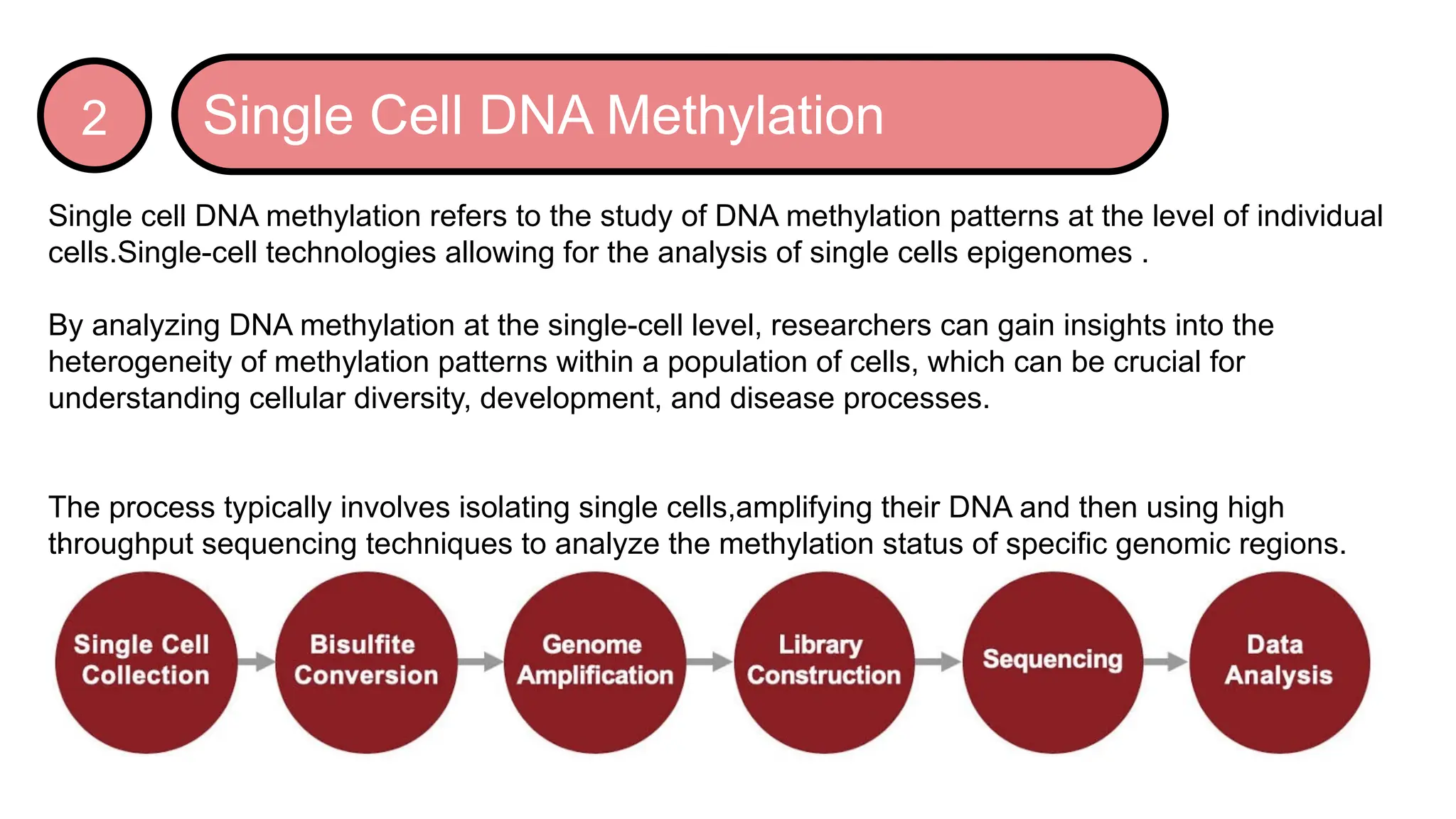 2

Single Cell DNA Methylation

Single cell DNA methylation refers to the study of DNA methylation patterns at the level of individual cells.Single-cell technologies allowing for the analysis of single cells epigenomes .

By analyzing DNA methylation at the single-cell level, researchers can gain insights into the heterogeneity of methylation patterns within a population of cells, which can be crucial for understanding cellular diversity, development, and disease processes.

The process typically involves isolating single cells,amplifying their DNA and then using high throughput sequencing techniques to analyze the methylation status of specific genomic regions.

Single Cell Collection

Bisulfite Conversion

Genome Amplification

Library Construction

Sequencing

Data Analysis